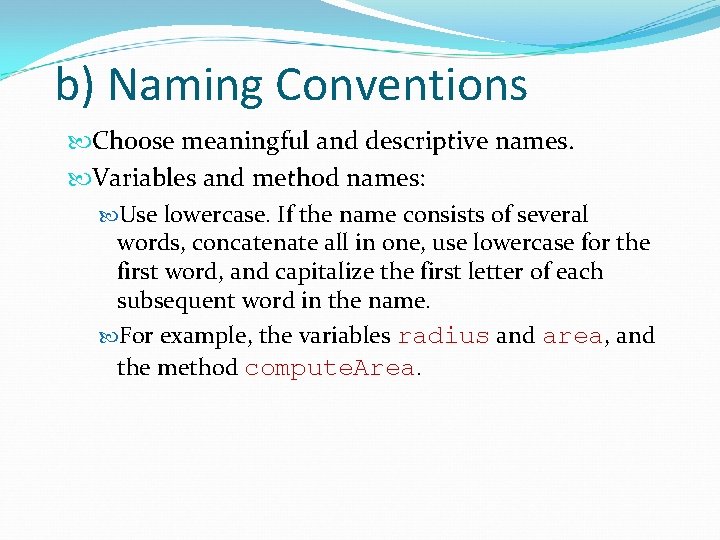 b) Naming Conventions

Choose meaningful and descriptive names.

Variables and method names:

Use lowercase. If the name consists of several words, concatenate all in one, use lowercase for the first word, and capitalize the first letter of each subsequent word in the name.

For example, the variables radius and area, and the method computeArea.